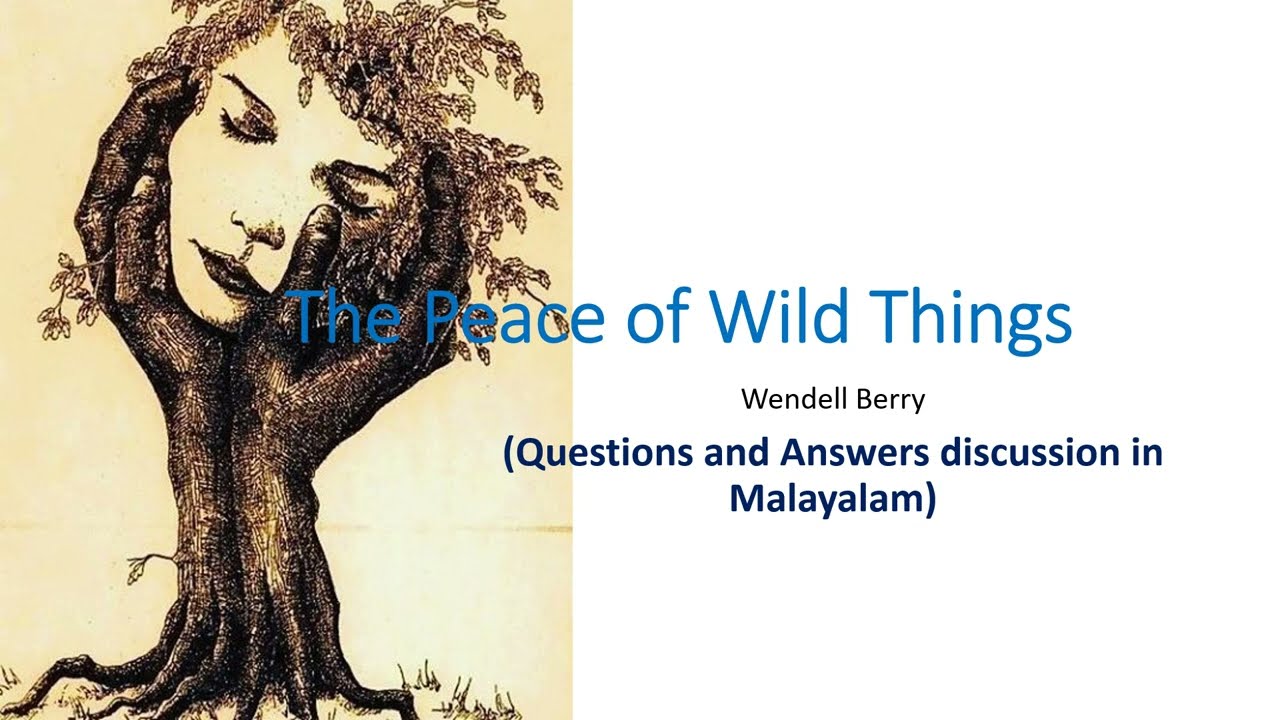 The Peace of Wild Things

Wendell Berry

(Questions and Answers discussion in Malayalam)